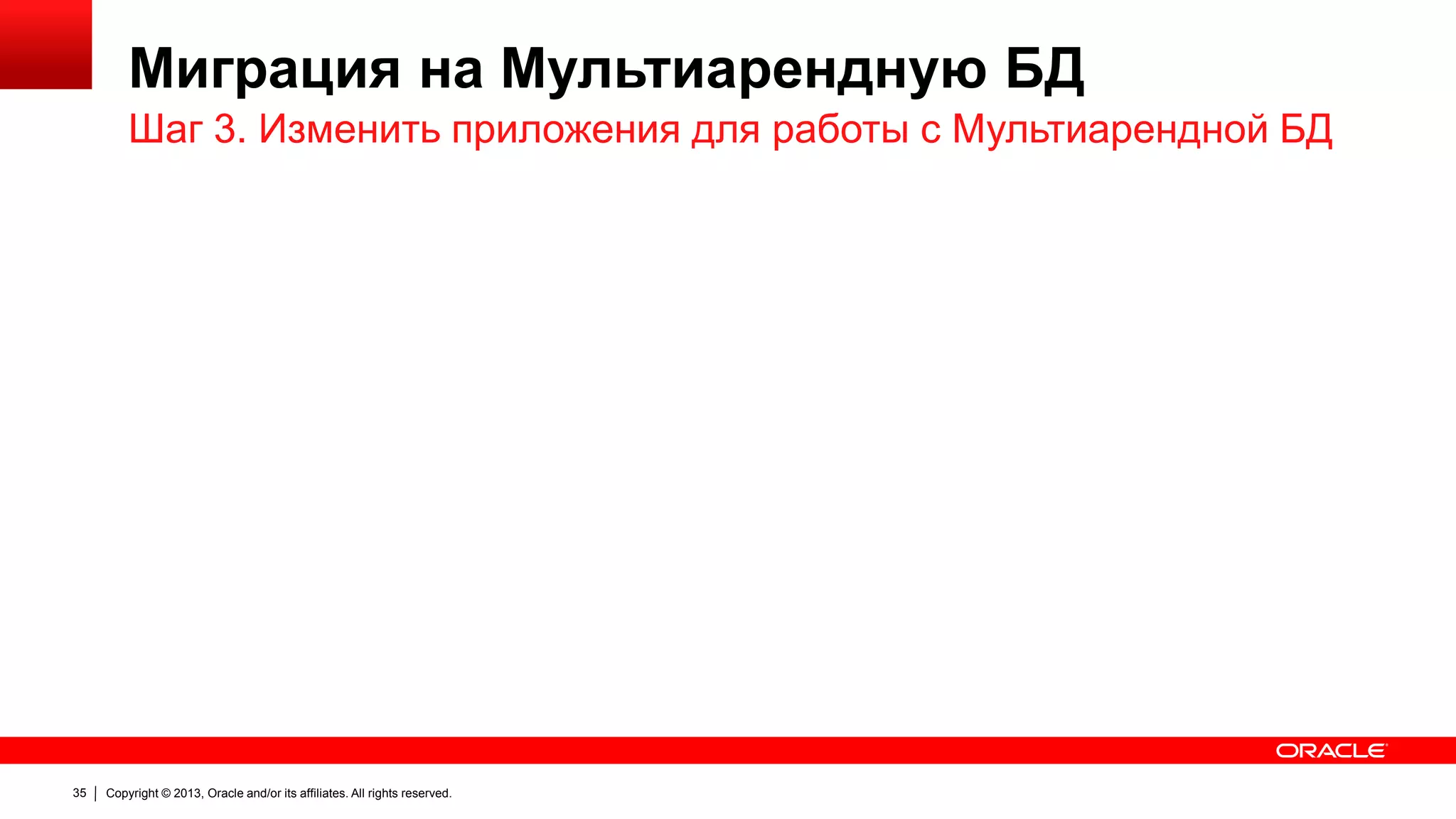 Миграция на Мультиарендную БД
Шаг 3. Изменить приложения для работы с Мультиарендной БД

ORACLE

35 | Copyright © 2013, Oracle and/or its affiliates. All rights reserved.